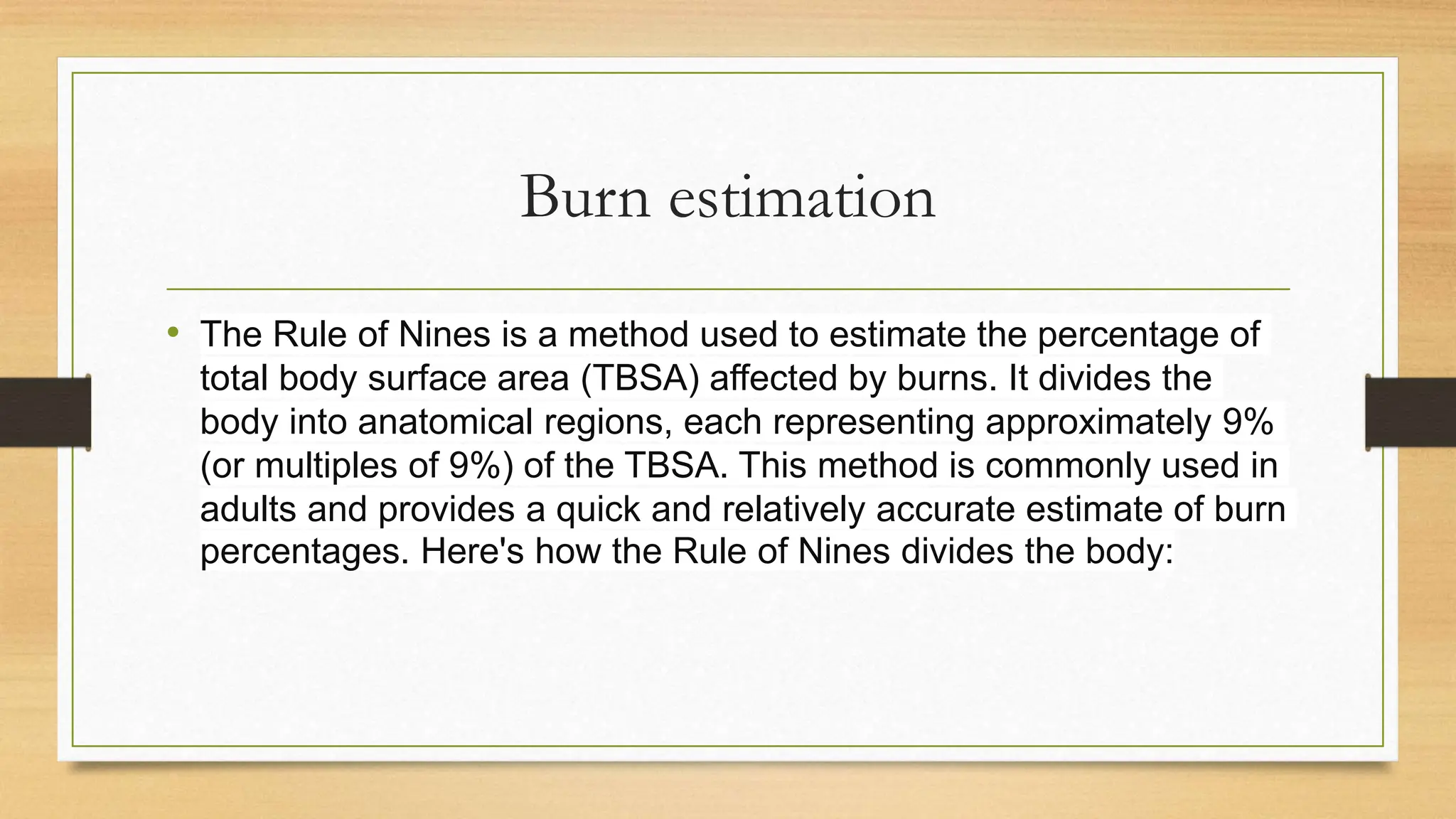 Burn estimation

• The Rule of Nines is a method used to estimate the percentage of total body surface area (TBSA) affected by burns. It divides the body into anatomical regions, each representing approximately 9% (or multiples of 9%) of the TBSA. This method is commonly used in adults and provides a quick and relatively accurate estimate of burn percentages. Here's how the Rule of Nines divides the body: